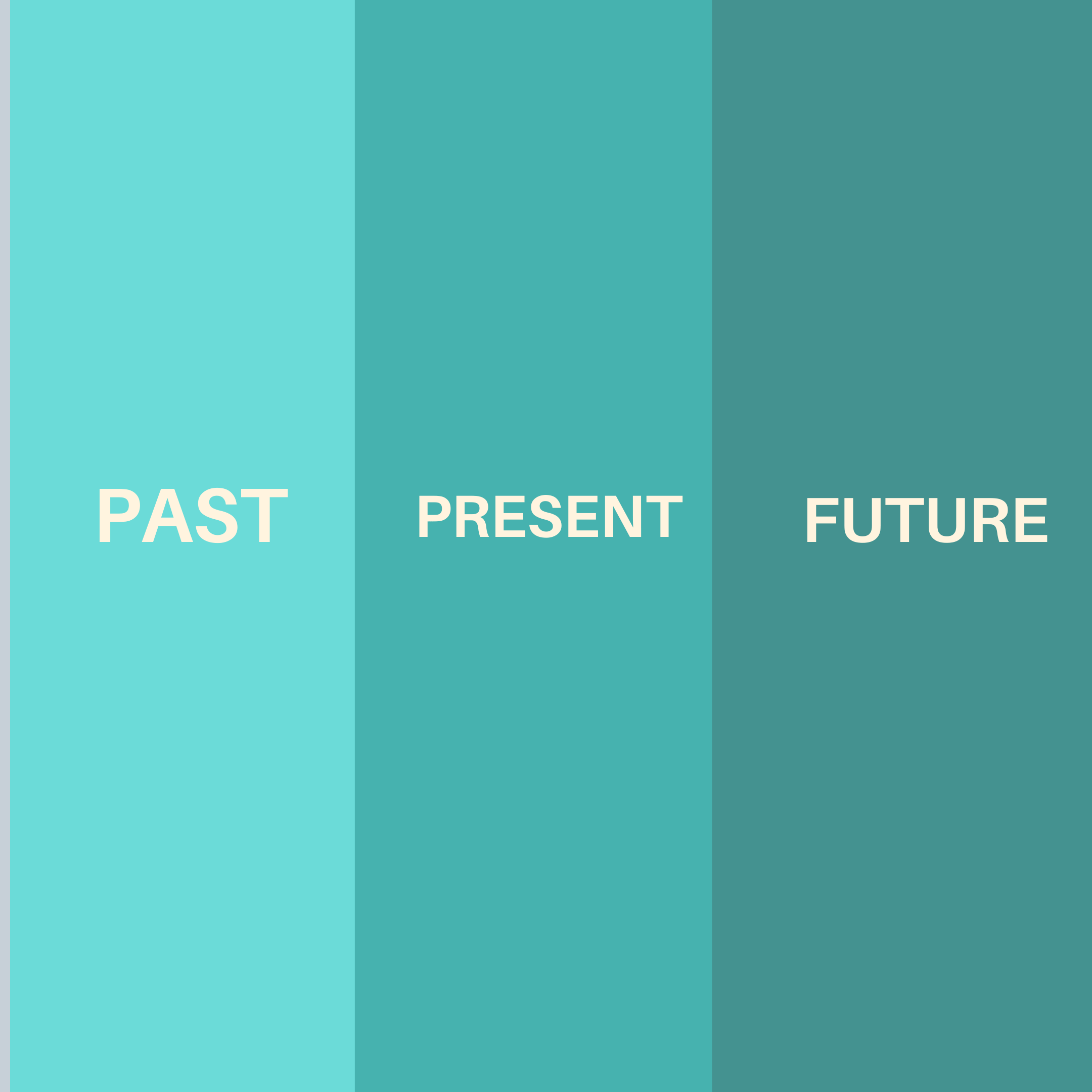 PAST

PRESENT

FUTURE